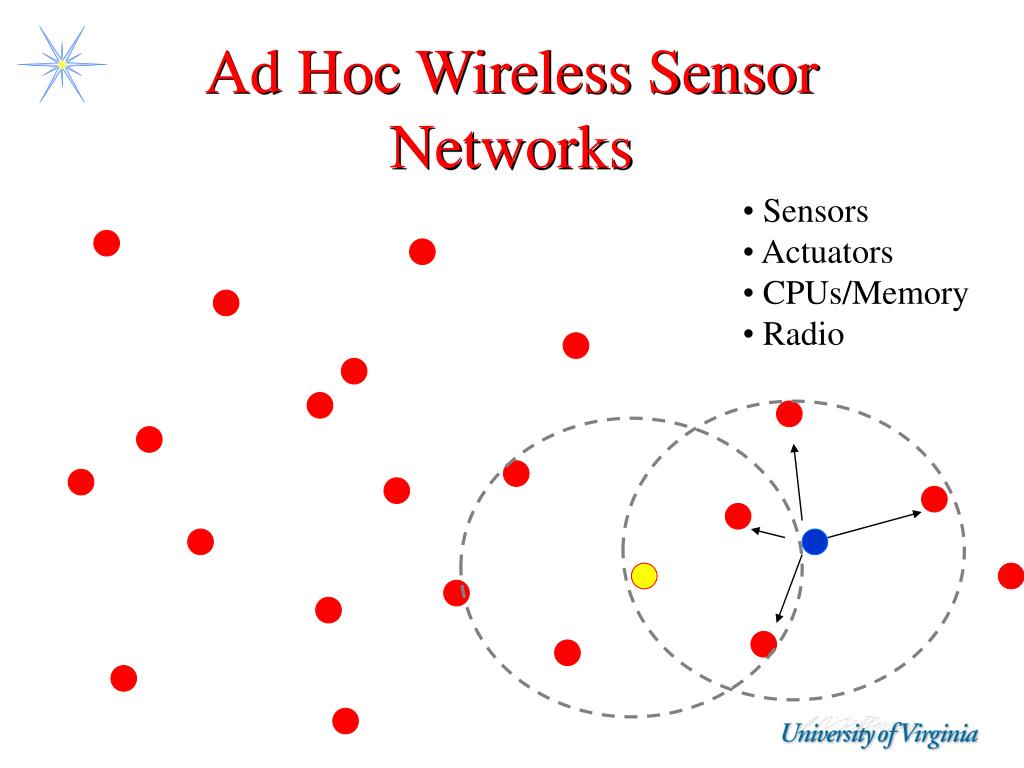 Ad Hoc Wireless Sensor Networks

• Sensors
• Actuators
• CPUs/Memory
• Radio

University of Virginia